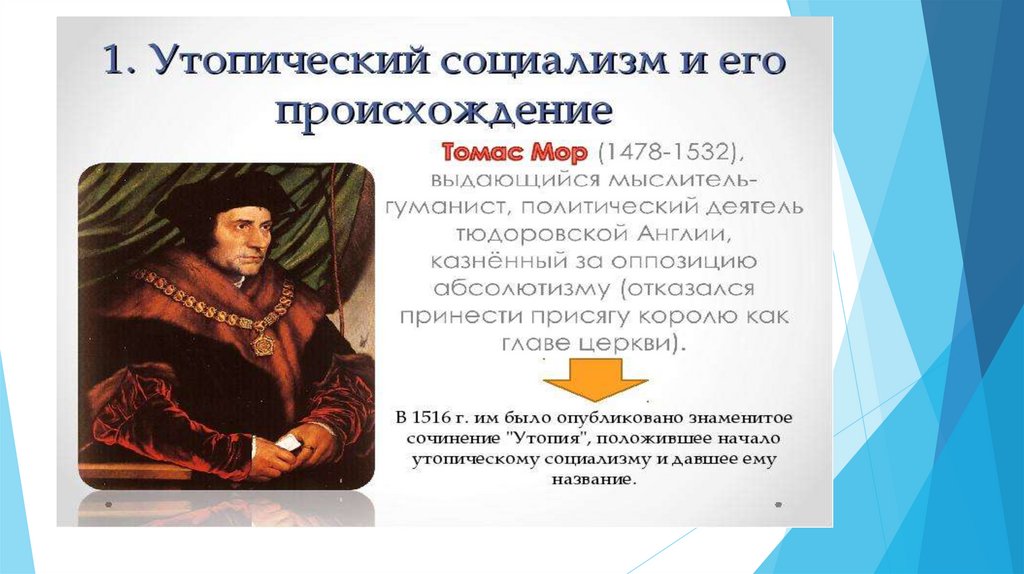 1. Утопический социализм и его происхождение

Томас Мор (1478-1532), выдающийся мыслитель-гуманист, политический деятель тюдоровской Англии, казнённый за оппозицию абсолютизму (отказался принести присягу королю как главе церкви).

В 1516 г. им было опубликовано знаменитое сочинение "Утопия", положившее начало утопическому социализму и давшее ему название.